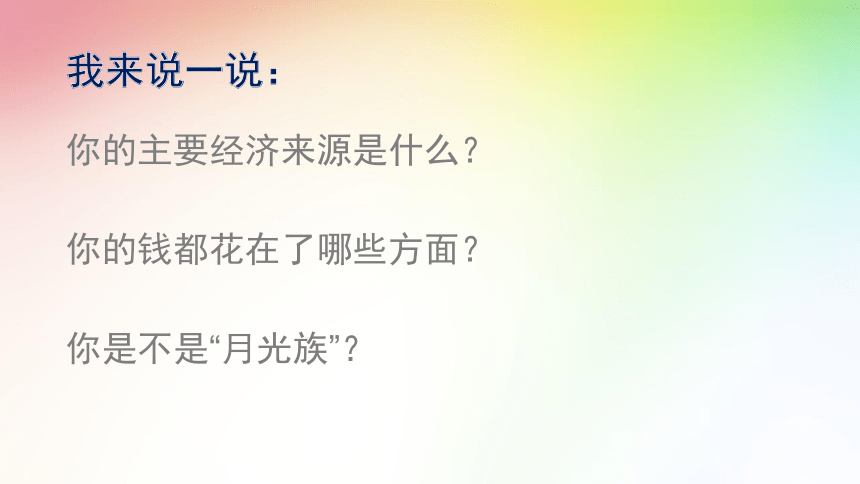 我来说一说：

你的主要经济来源是什么？

你的钱都花在了哪些方面？

你是不是“月光族”？